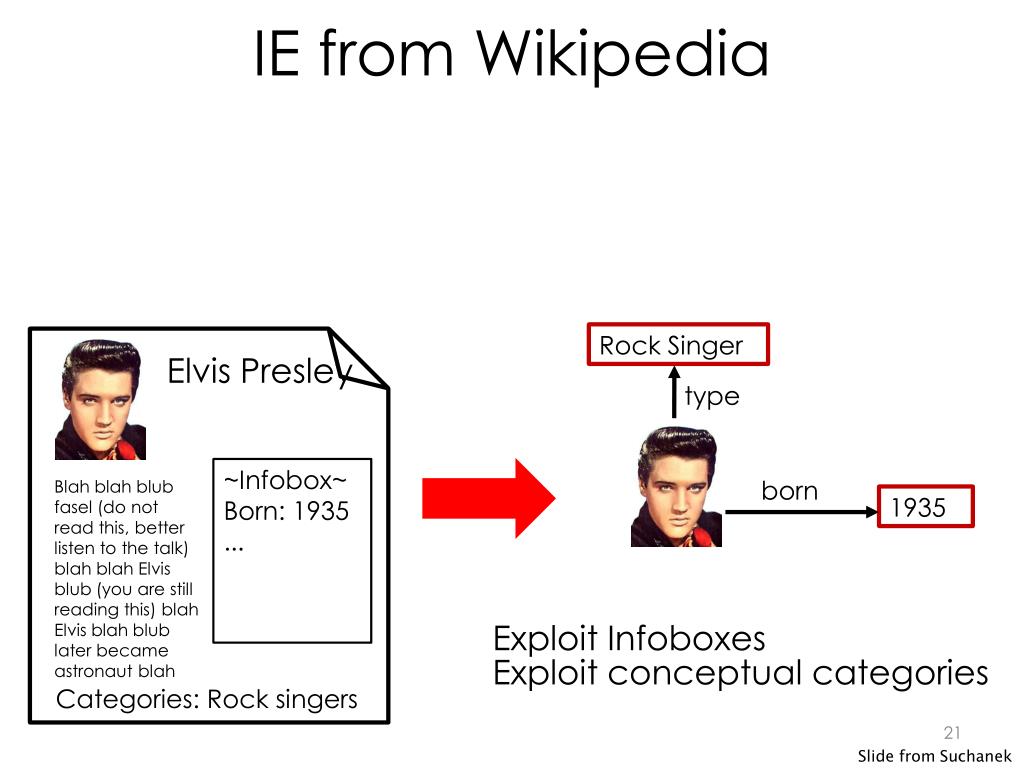 IE from Wikipedia

Elvis Presley

Blah blah blub fasel (do not read this, better listen to the talk) blah blah Elvis blub (you are still reading this) blah Elvis blah blub later became astronaut blah

~Infobox~
Born: 1935
...

Categories: Rock singers

Rock Singer

type

born

1935

Exploit Infoboxes
Exploit conceptual categories

21

Slide from Suchanek